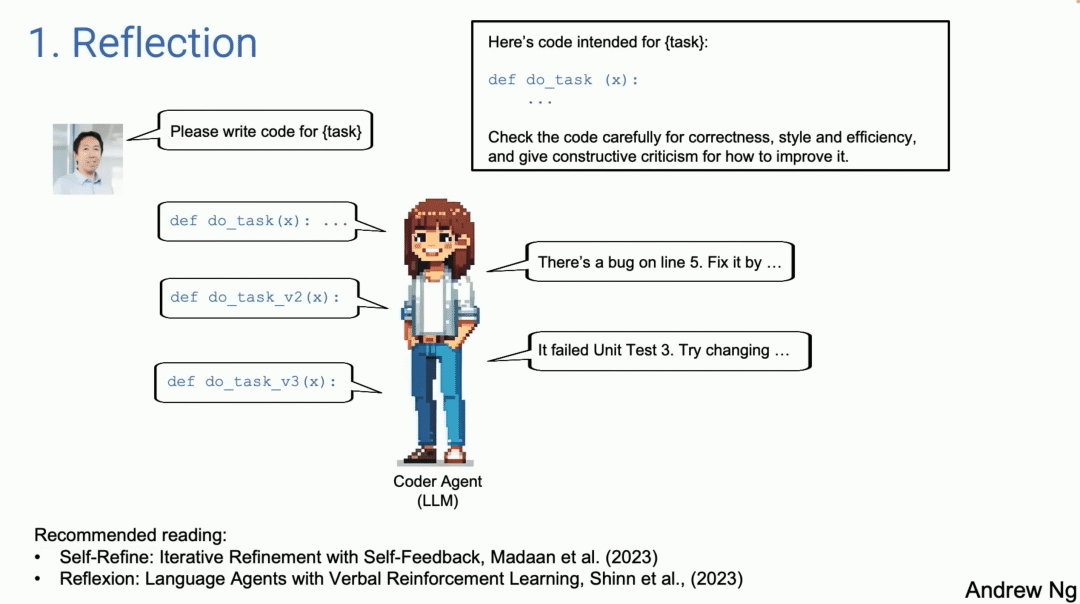 1. Reflection

Here's code intended for {task}:

def do_task (x):
    ...

Check the code carefully for correctness, style and efficiency, and give constructive criticism for how to improve it.

Please write code for {task}

def do_task(x): ...

There's a bug on line 5. Fix it by …

def do_task_v2(x):

It failed Unit Test 3. Try changing …

def do_task_v3(x):

Coder Agent (LLM)

Recommended reading:
• Self-Refine: Iterative Refinement with Self-Feedback, Madaan et al. (2023)
• Reflexion: Language Agents with Verbal Reinforcement Learning, Shinn et al., (2023)

Andrew Ng